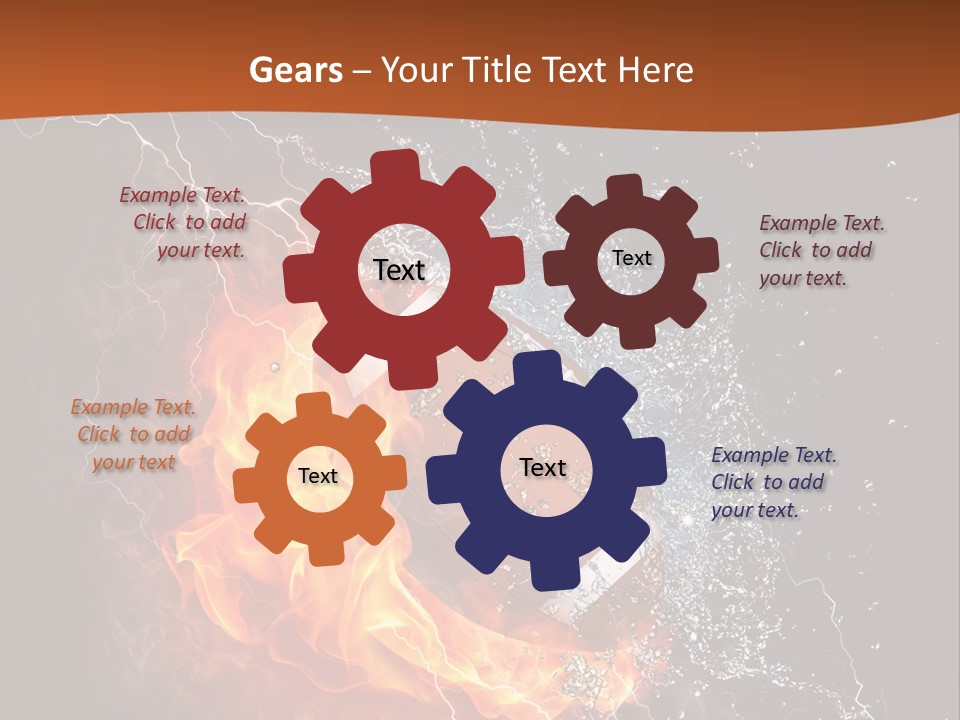 Gears – Your Title Text Here

Example Text. Click to add your text.

Text

Text

Example Text. Click to add your text.

Example Text. Click to add your text

Text

Text

Example Text. Click to add your text.